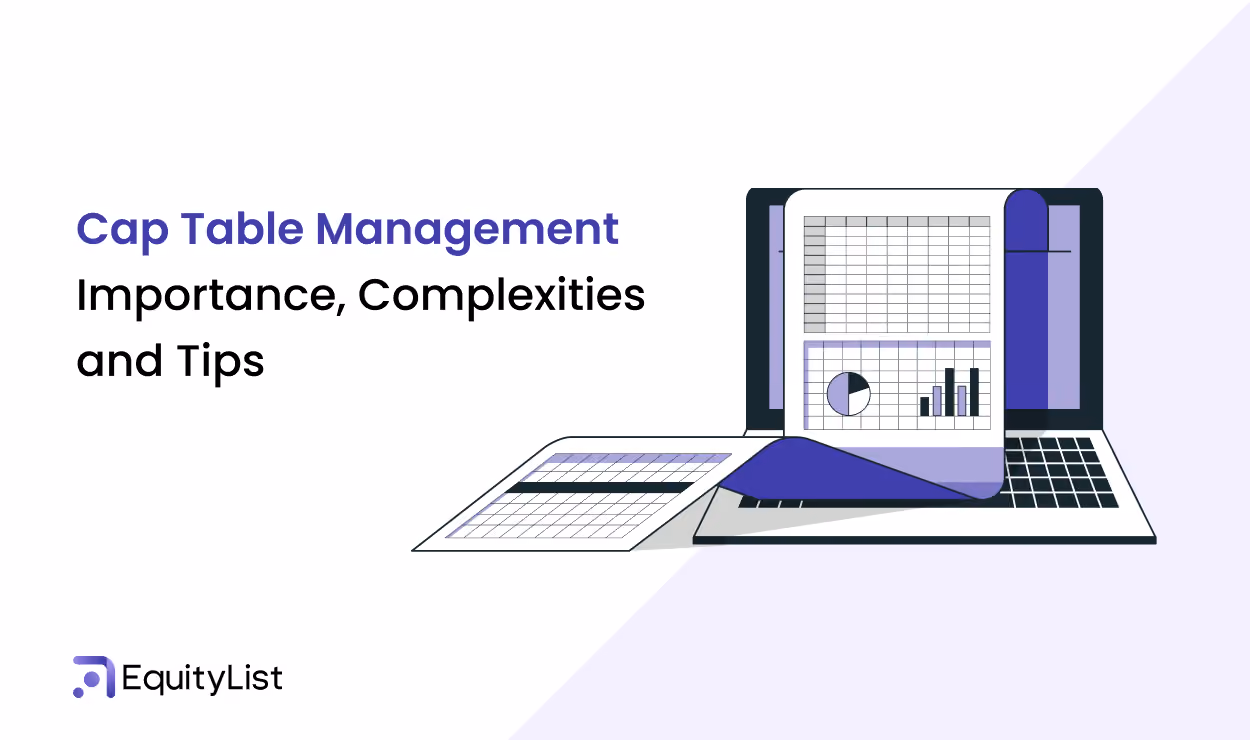 Cap Table Management
Importance, Complexities and Tips

EquityList